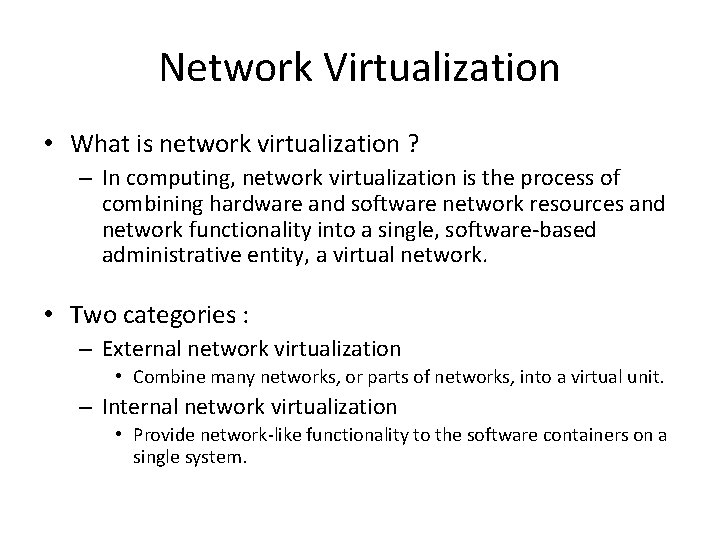 Network Virtualization

• What is network virtualization ?
– In computing, network virtualization is the process of combining hardware and software network resources and network functionality into a single, software-based administrative entity, a virtual network.

• Two categories :
– External network virtualization
• Combine many networks, or parts of networks, into a virtual unit.
– Internal network virtualization
• Provide network-like functionality to the software containers on a single system.